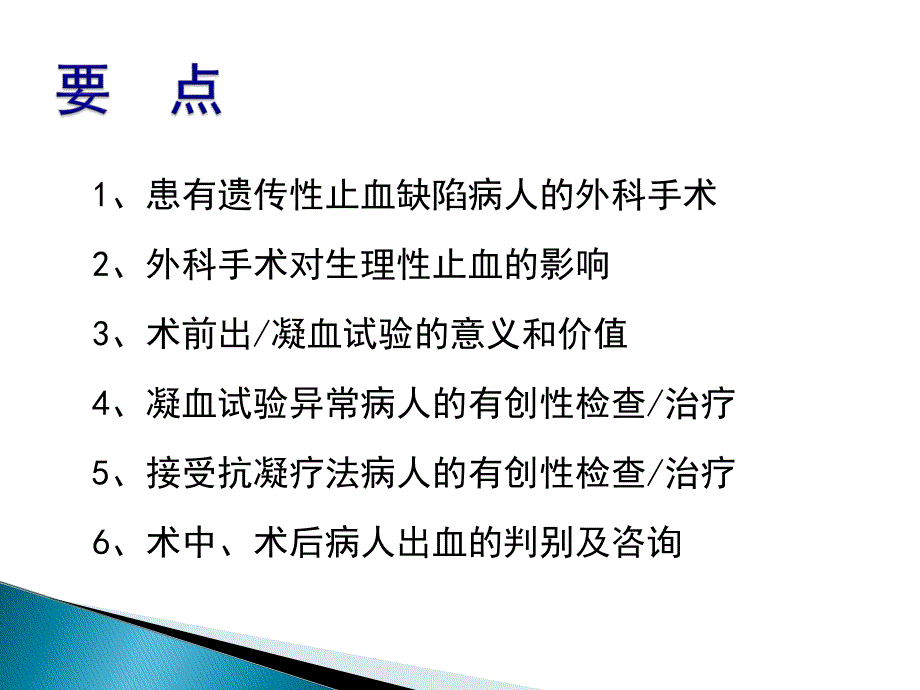 要 点

1、患有遗传性止血缺陷病人的外科手术

2、外科手术对生理性止血的影响

3、术前出/凝血试验的意义和价值

4、凝血试验异常病人的有创性检查/治疗

5、接受抗凝疗法病人的有创性检查/治疗

6、术中、术后病人出血的判别及咨询